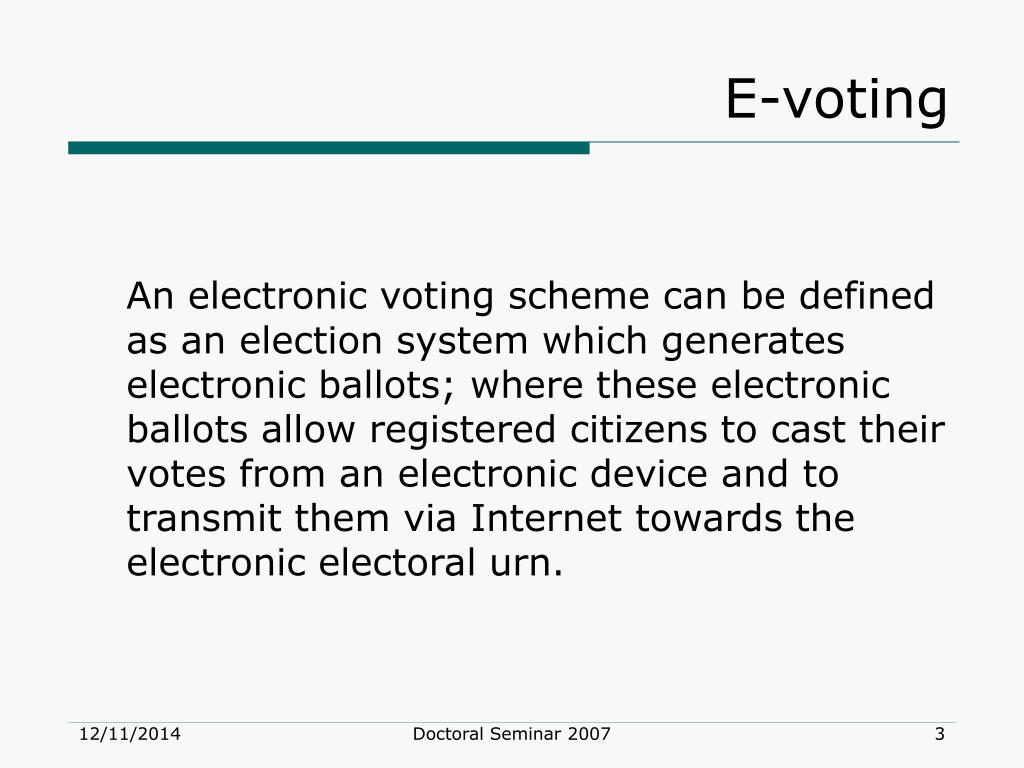 E-voting

An electronic voting scheme can be defined as an election system which generates electronic ballots; where these electronic ballots allow registered citizens to cast their votes from an electronic device and to transmit them via Internet towards the electronic electoral urn.

12/11/2014

Doctoral Seminar 2007

3